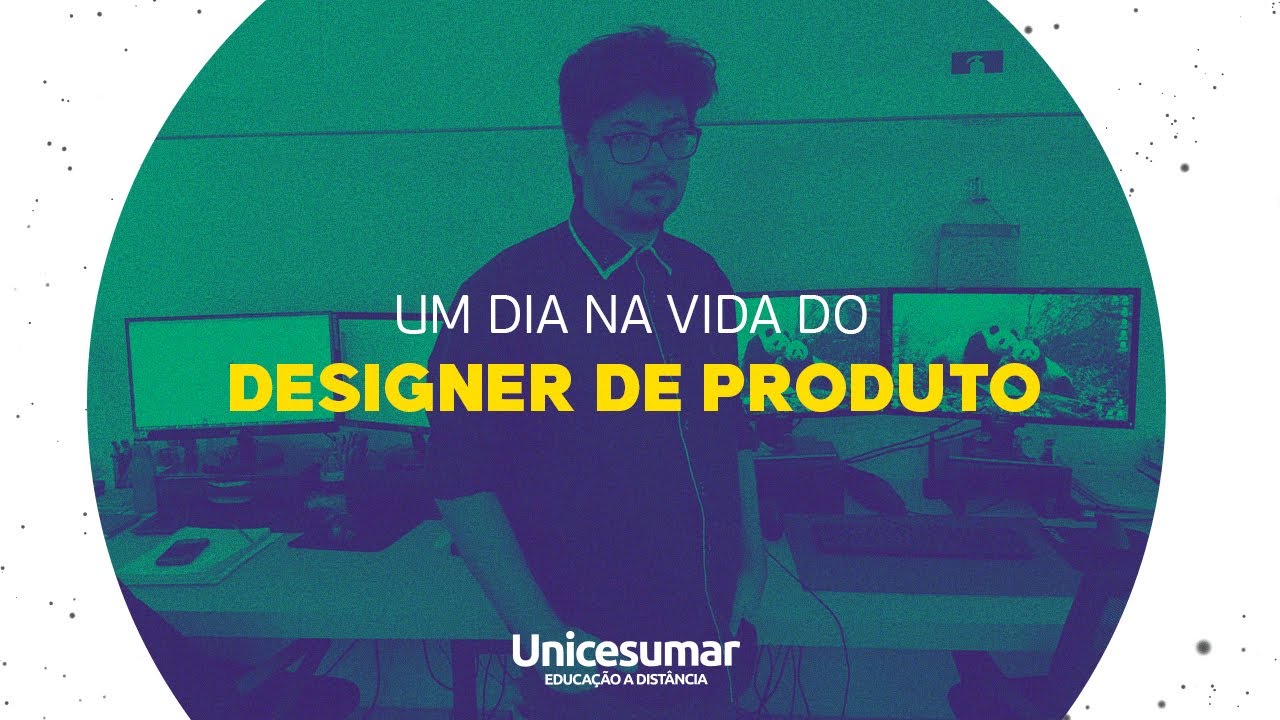 UM DIA NA VIDA DO
DESIGNER DE PRODUTO

Unicesumar
EDUCAÇÃO A DISTÂNCIA